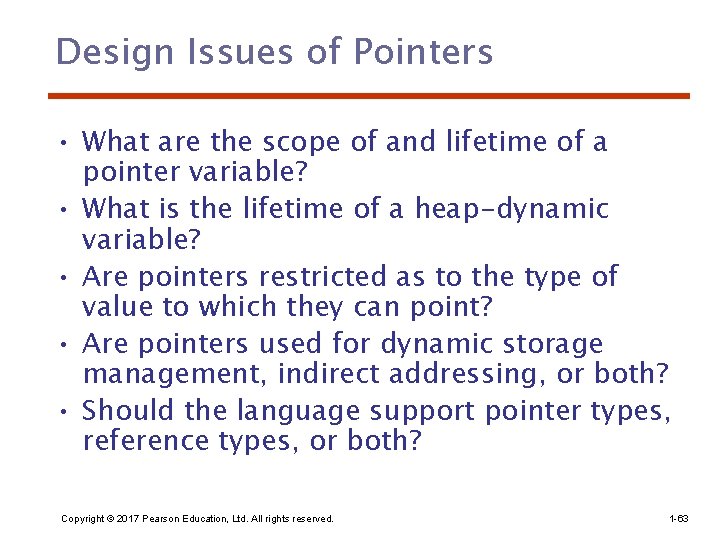 Design Issues of Pointers

• What are the scope of and lifetime of a pointer variable?
• What is the lifetime of a heap-dynamic variable?
• Are pointers restricted as to the type of value to which they can point?
• Are pointers used for dynamic storage management, indirect addressing, or both?
• Should the language support pointer types, reference types, or both?

Copyright © 2017 Pearson Education, Ltd. All rights reserved.

1-63